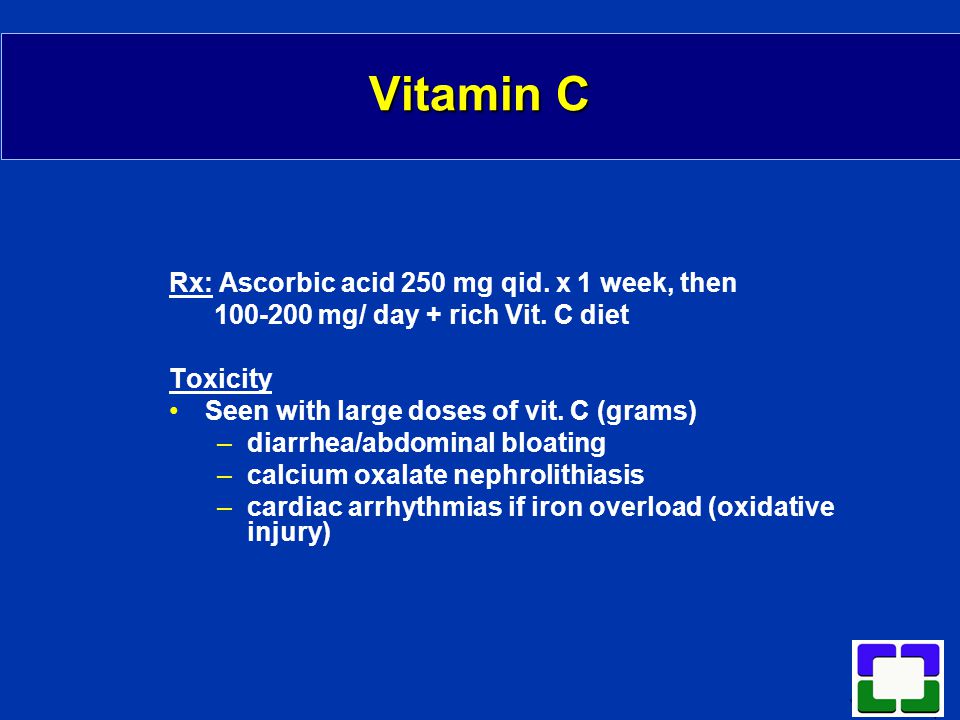 Vitamin C

Rx: Ascorbic acid 250 mg qid. x 1 week, then
100-200 mg/ day + rich Vit. C diet

Toxicity
• Seen with large doses of vit. C (grams)
– diarrhea/abdominal bloating
– calcium oxalate nephrolithiasis
– cardiac arrhythmias if iron overload (oxidative injury)